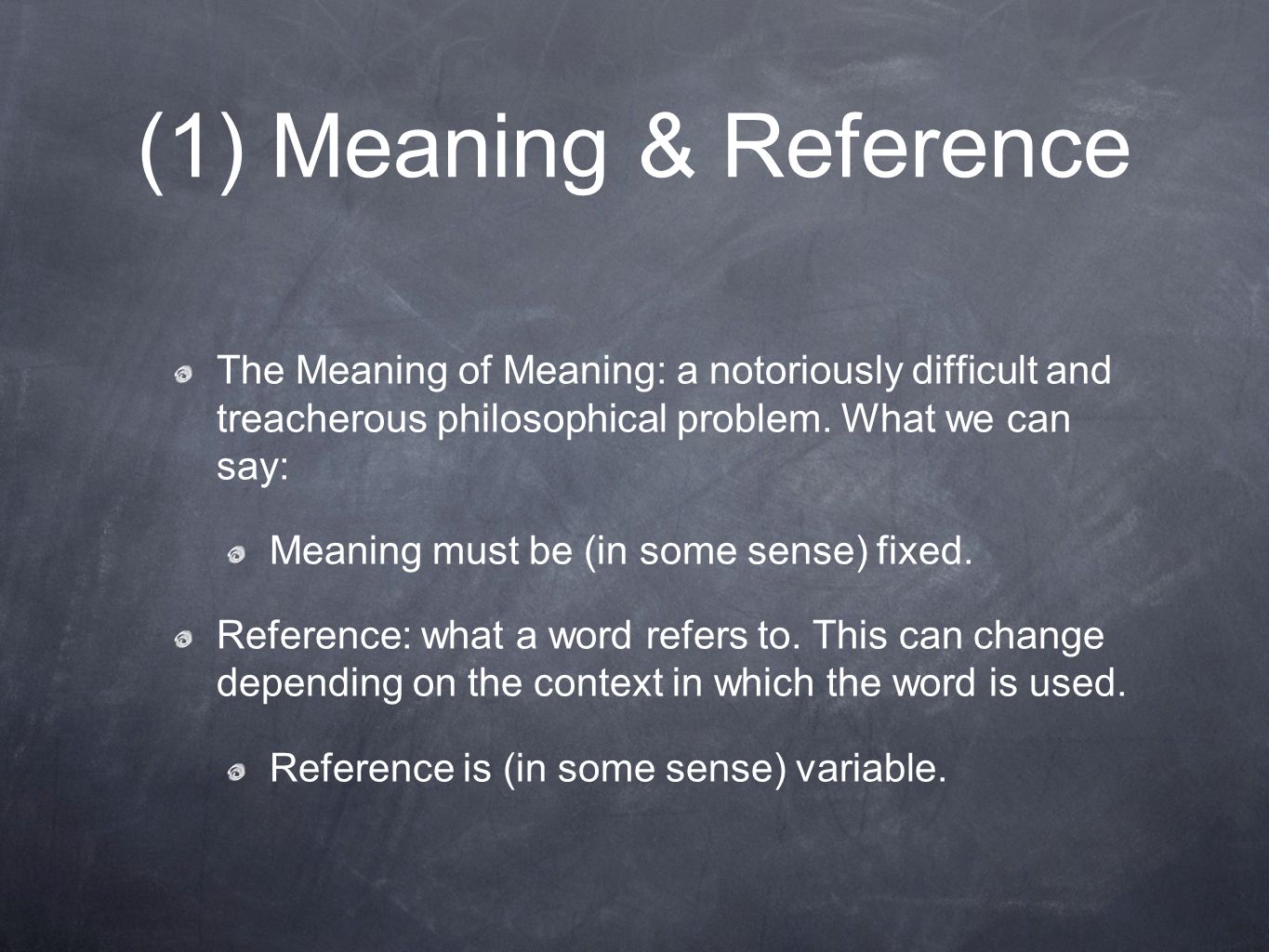 (1) Meaning & Reference

The Meaning of Meaning: a notoriously difficult and treacherous philosophical problem. What we can say:

Meaning must be (in some sense) fixed.

Reference: what a word refers to. This can change depending on the context in which the word is used.

Reference is (in some sense) variable.